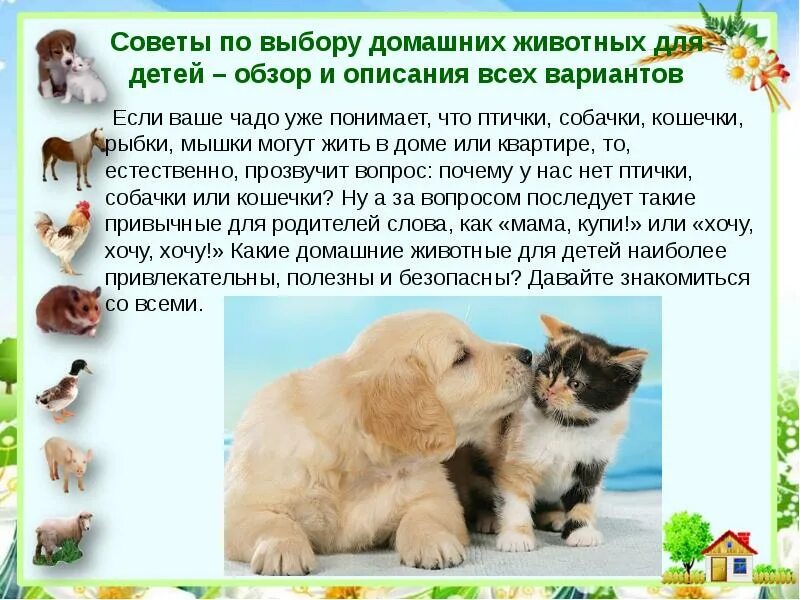 Советы по выбору домашних животных для детей – обзор и описания всех вариантов

Если ваше чадо уже понимает, что птички, собачки, кошечки, рыбки, мышки могут жить в доме или квартире, то, естественно, прозвучит вопрос: почему у нас нет птички, собачки или кошечки? Ну а за вопросом последует такие привычные для родителей слова, как «мама, купи!» или «хочу, хочу, хочу!» Какие домашние животные для детей наиболее привлекательны, полезны и безопасны? Давайте знакомиться со всеми.